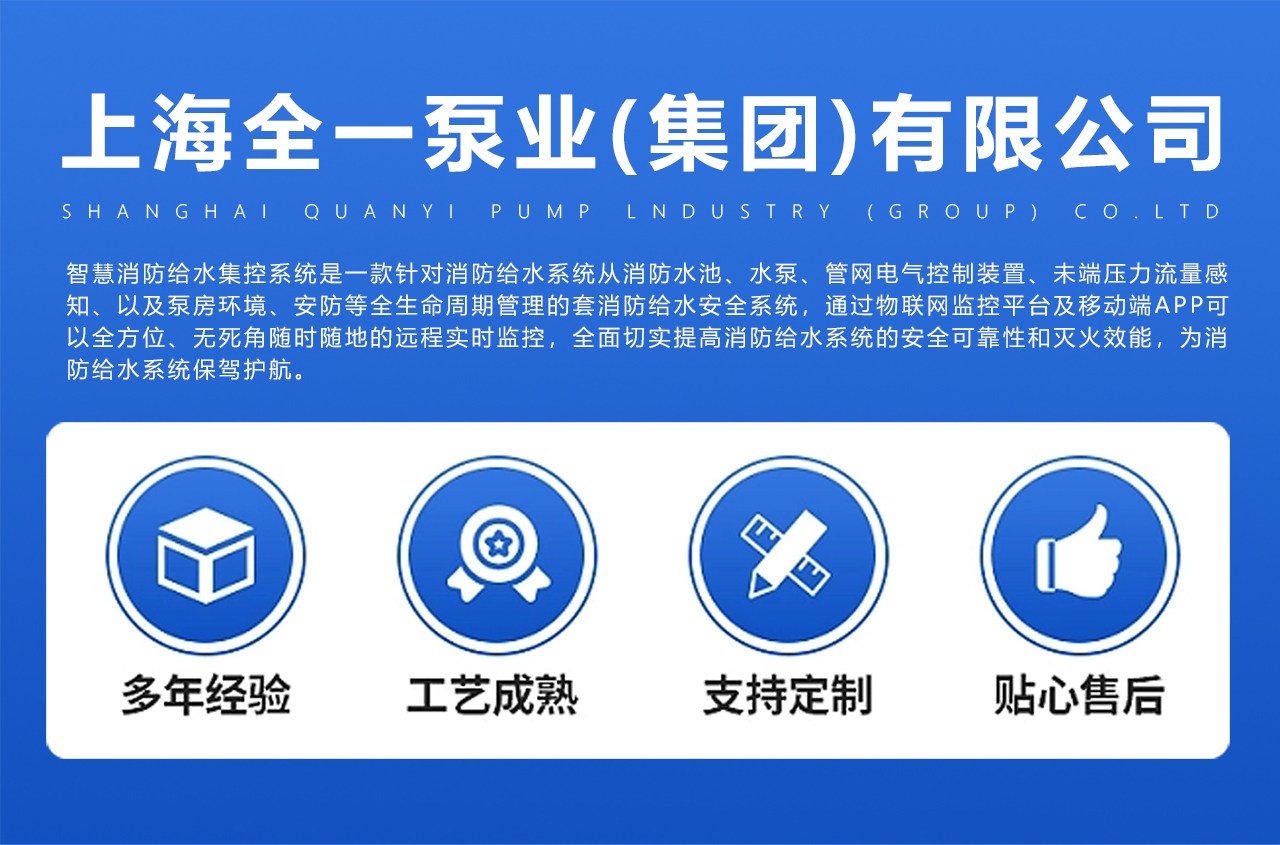 上海全一泵业(集团)有限公司

SHANGHAI QUANYI PUMP LNDUSTRY (GROUP) CO.LTD

智慧消防给水集控系统是一款针对消防给水系统从消防水池、水泵、管网电气控制装置、未端压力流量感知、以及泵房环境、安防等全生命周期管理的套消防给水安全系统，通过物联网监控平台及移动端APP可以全方位、无死角随时随地的远程实时监控，全面切实提高消防给水系统的安全可靠性和灭火效能，为消防给水系统保驾护航。

多年经验

工艺成熟

支持定制

贴心售后